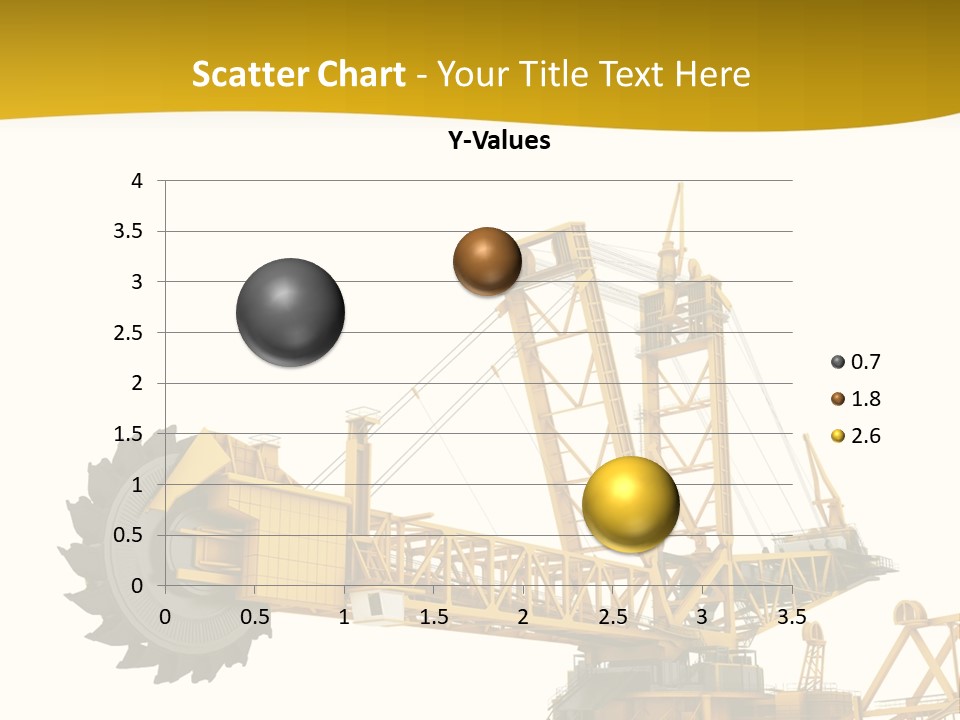 Scatter Chart - Your Title Text Here

Y-Values

4
3.5
3
2.5
2
1.5
1
0.5
0

0 0.5 1 1.5 2 2.5 3 3.5

0.7
1.8
2.6